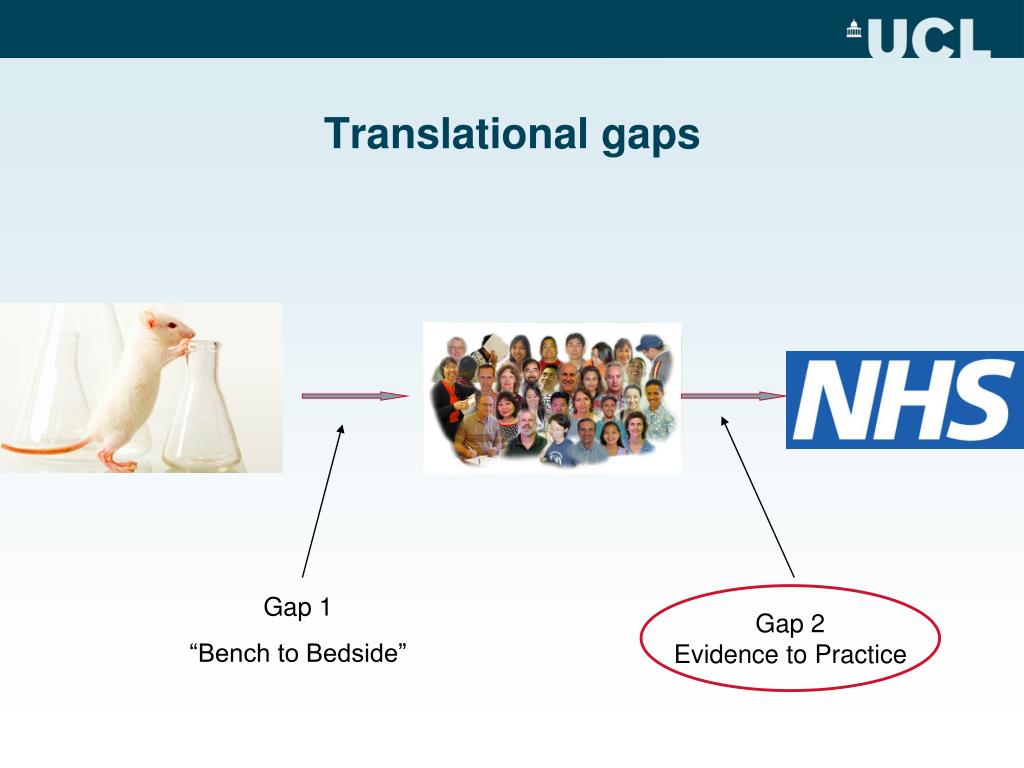 UCL

Translational gaps

NHS

Gap 1

“Bench to Bedside”

Gap 2
Evidence to Practice